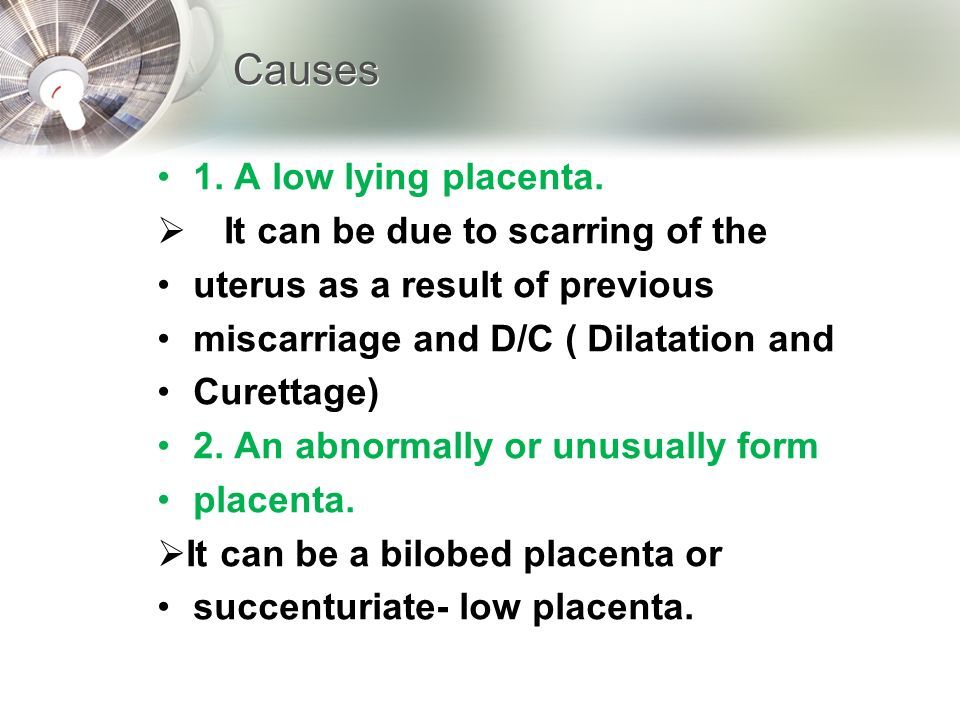 Causes

• 1. A low lying placenta.
➢ It can be due to scarring of the
• uterus as a result of previous
• miscarriage and D/C ( Dilatation and
• Curettage)
• 2. An abnormally or unusually form
• placenta.
➢It can be a bilobed placenta or
• succenturiate- low placenta.